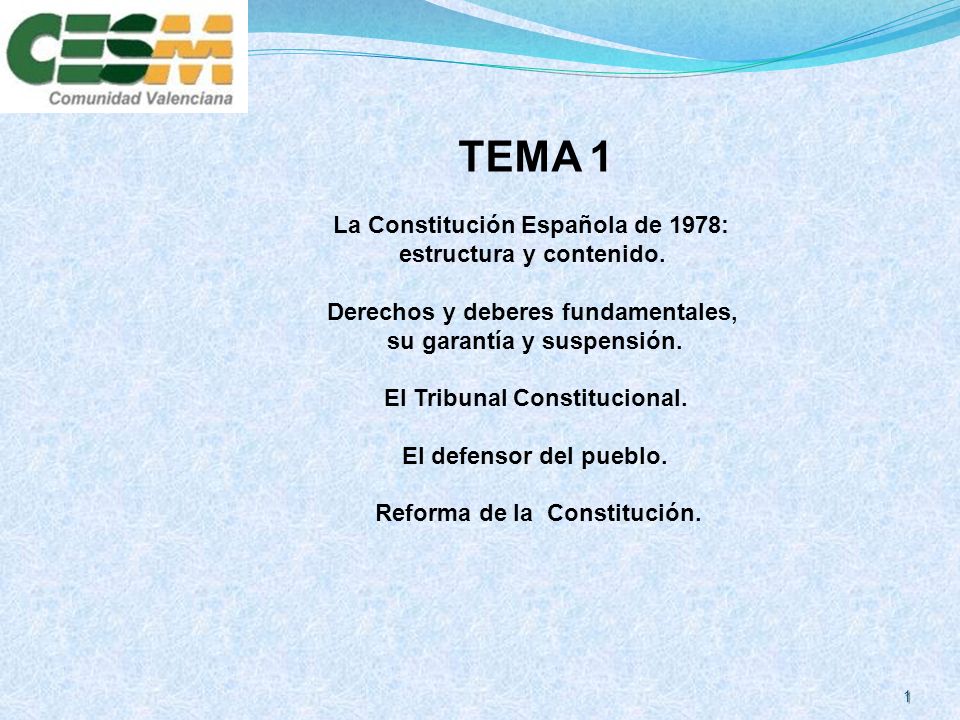 CESM
Comunidad Valenciana

TEMA 1

La Constitución Española de 1978: estructura y contenido.

Derechos y deberes fundamentales, su garantía y suspensión.

El Tribunal Constitucional.

El defensor del pueblo.

Reforma de la Constitución.

1